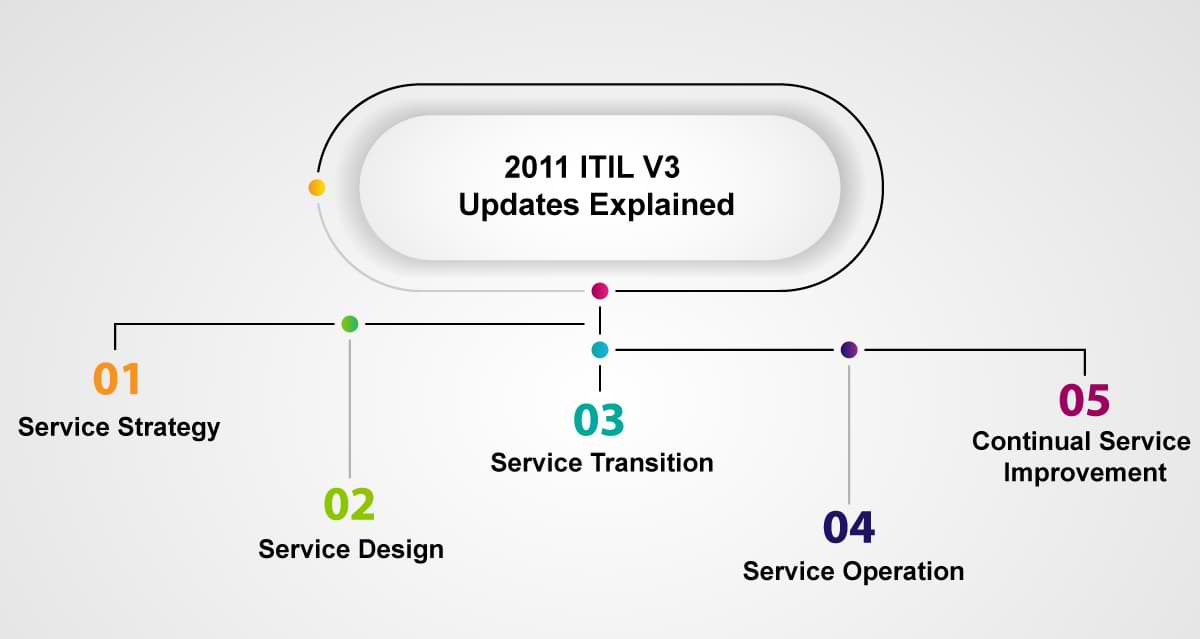 2011 ITIL V3
Updates Explained

01
Service Strategy

02
Service Design

03
Service Transition

04
Service Operation

05
Continual Service Improvement